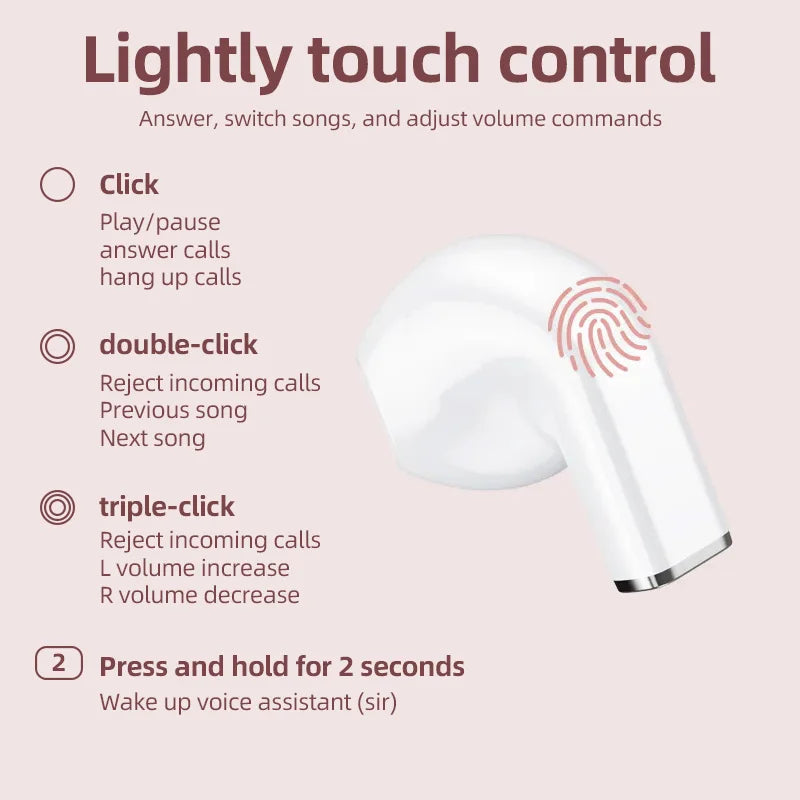 Lightly touch control

Answer, switch songs, and adjust volume commands

Click
Play/pause
answer calls
hang up calls

double-click
Reject incoming calls
Previous song
Next song

triple-click
Reject incoming calls
L volume increase
R volume decrease

2 Press and hold for 2 seconds
Wake up voice assistant (sir)